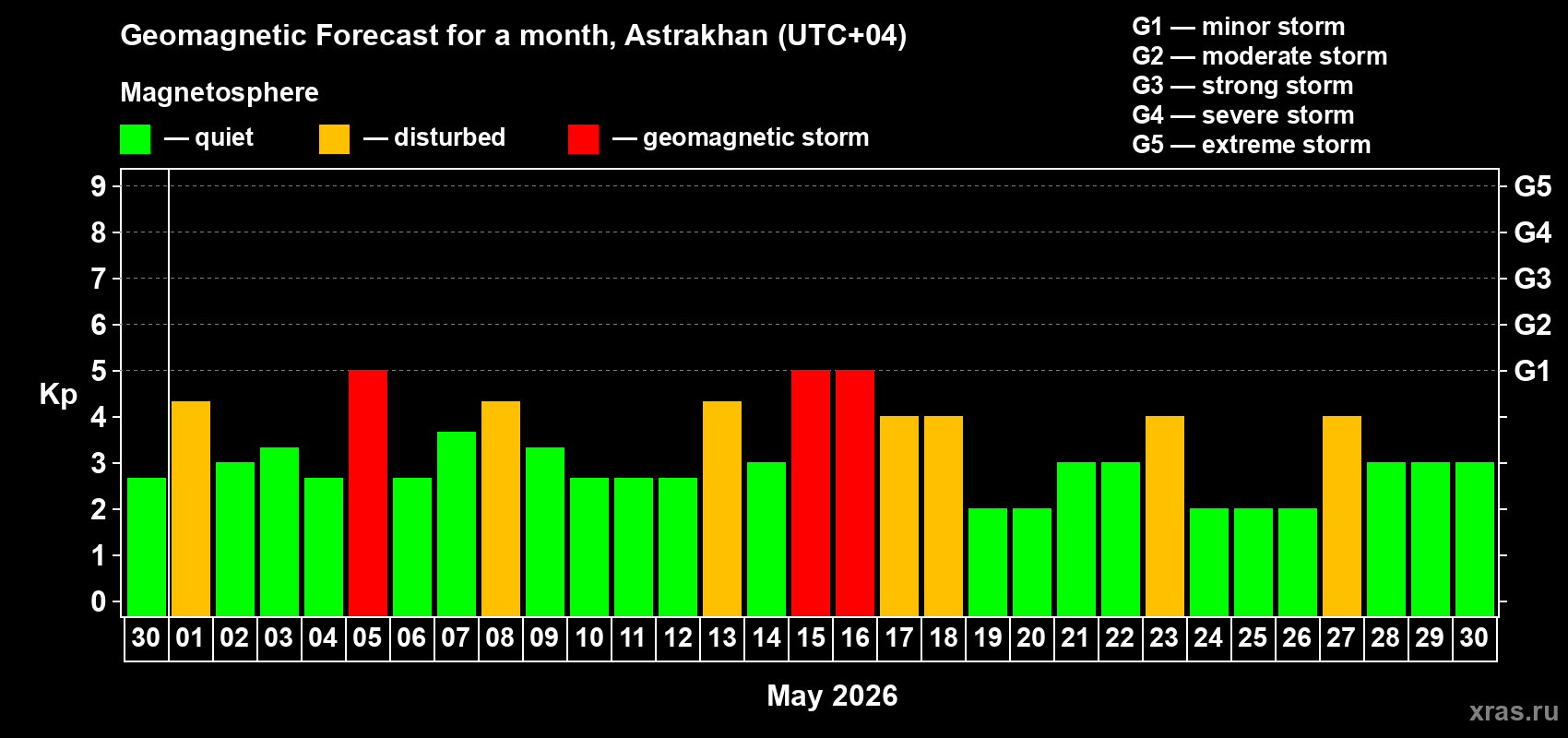 Geomagnetic Forecast for a month, Astrakhan (UTC+04)

Magnetosphere

— quiet — disturbed — geomagnetic storm

G1 — minor storm
G2 — moderate storm
G3 — strong storm
G4 — severe storm
G5 — extreme storm

Kp

9
8
7
6
5
4
3
2
1
0

G5
G4
G3
G2
G1

30 01 02 03 04 05 06 07 08 09 10 11 12 13 14 15 16 17 18 19 20 21 22 23 24 25 26 27 28 29 30

May 2026

xras.ru